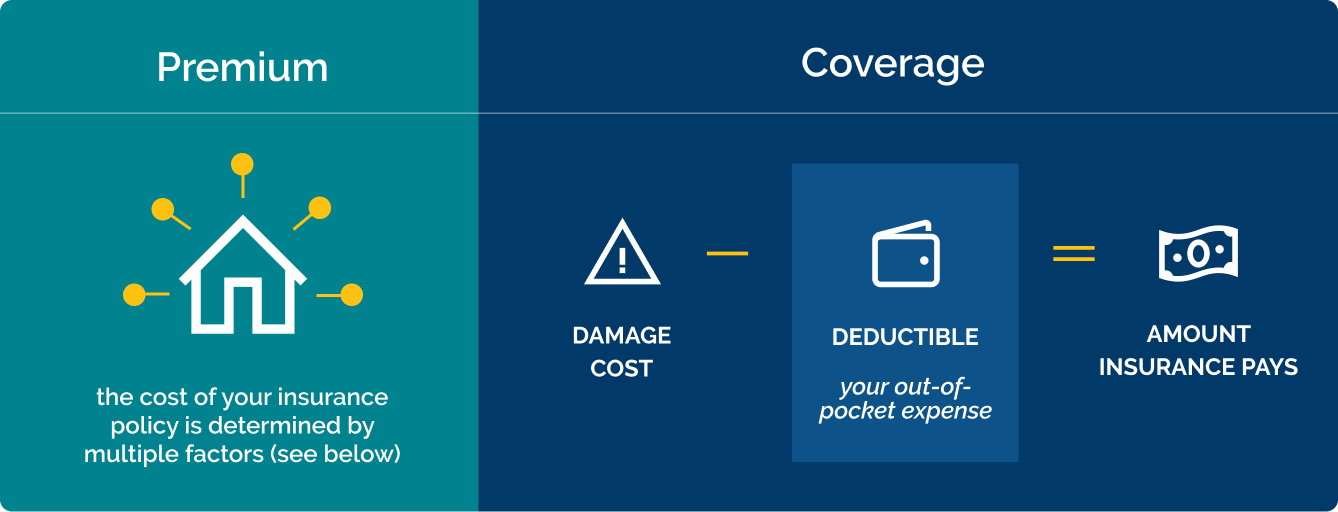 Premium

the cost of your insurance policy is determined by multiple factors (see below)

Coverage

DAMAGE COST

—

DEDUCTIBLE

your out-of-pocket expense

=

AMOUNT INSURANCE PAYS